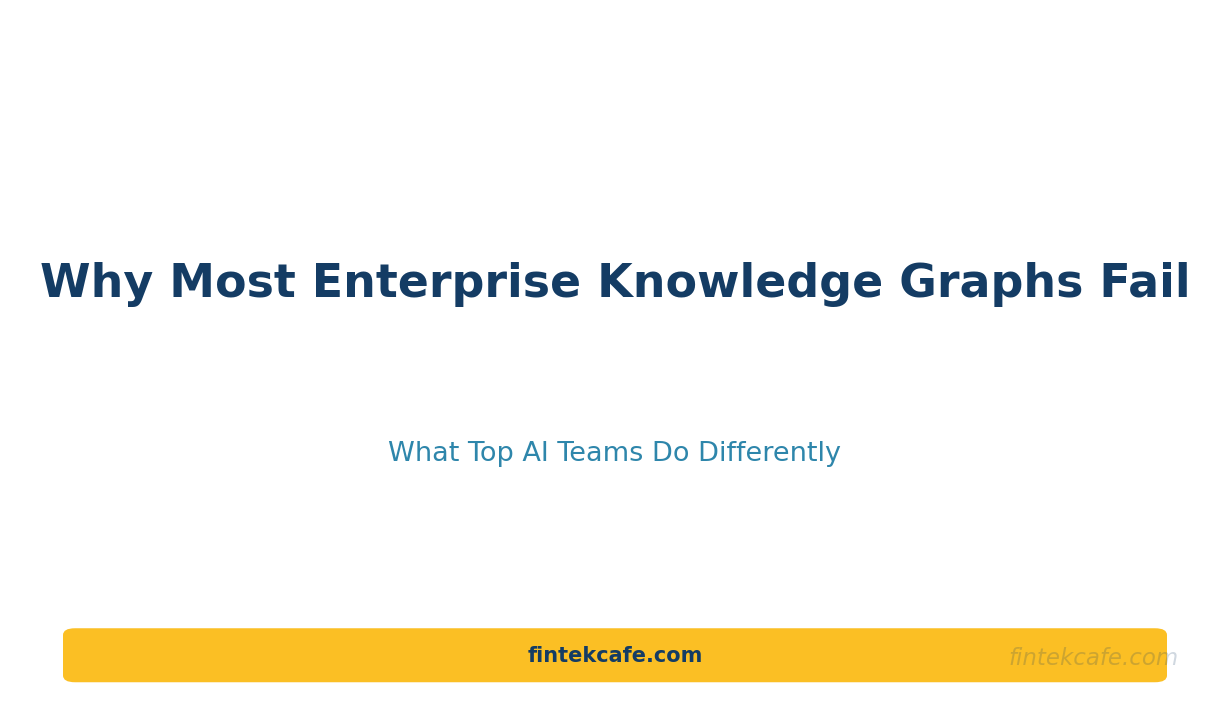 Why Most Enterprise Knowledge Graphs Fail

What Top AI Teams Do Differently

fintekcafe.com

fintekcafe.com